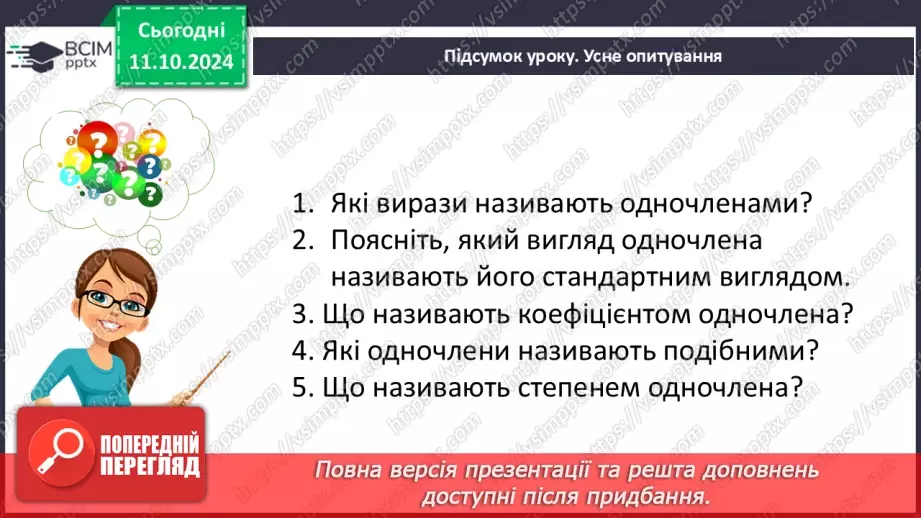 ВСІМ pptx

Сьогодні 11.10.2024

Підсумок уроку. Усне опитування

1. Які вирази називають одночленами?
2. Поясніть, який вигляд одночлена називають його стандартним виглядом.
3. Що називають коефіцієнтом одночлена?
4. Які одночлени називають подібними?
5. Що називають степенем одночлена?

ПОПЕРЕДНІЙ ПЕРЕГЛЯД

Повна версія презентації та решта доповнень доступні після придбання.

https://vsimpptx.com